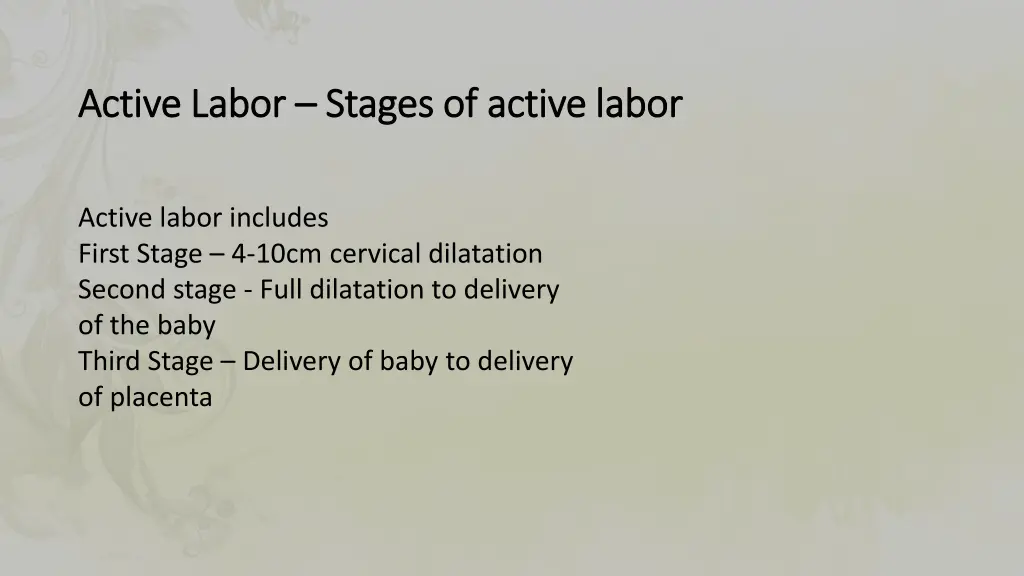 Active Labor – Stages of active labor

Active labor includes
First Stage – 4-10cm cervical dilatation
Second stage - Full dilatation to delivery of the baby
Third Stage – Delivery of baby to delivery of placenta